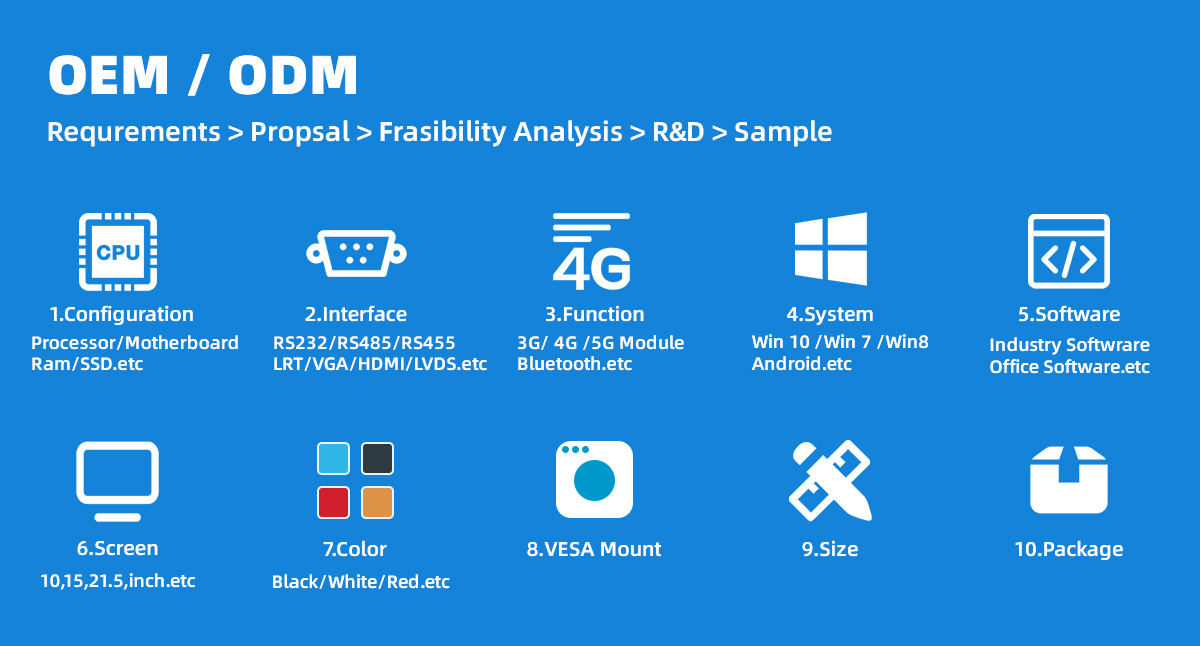 OEM / ODM

Requrements > Propsal > Frasibility Analysis > R&D > Sample

CPU

1.Configuration
Processor/Motherboard
Ram/SSD.etc

2.Interface
RS232/RS485/RS455
LRT/VGA/HDMI/LVDS.etc

4G

3.Function
3G/ 4G /5G Module
Bluetooth.etc

4.System
Win 10 /Win 7 /Win8
Android.etc

5.Software
Industry Softwrare
Office Software.etc

6.Screen
10,15,21.5,inch.etc

7.Color
Black/White/Red.etc

8.VESA Mount

9.Size

10.Package